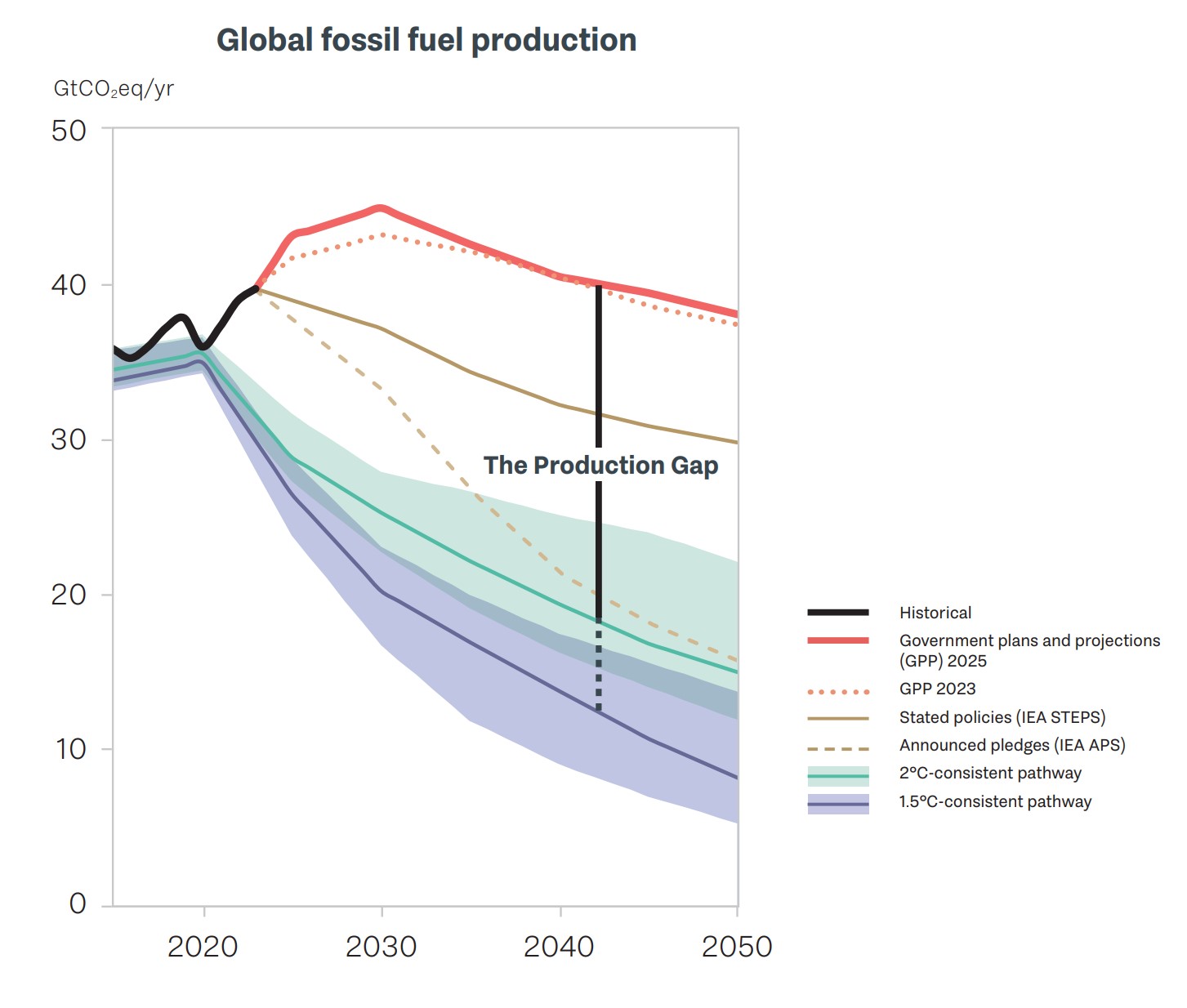 Global fossil fuel production

$GtCO_2eq/yr$

50
40
30
20
10
0

2020
2030
2040
2050

The Production Gap

Historical
Government plans and projections (GPP) 2025
GPP 2023
Stated policies (IEA STEPS)
Announced pledges (IEA APS)
2°C-consistent pathway
1.5°C-consistent pathway